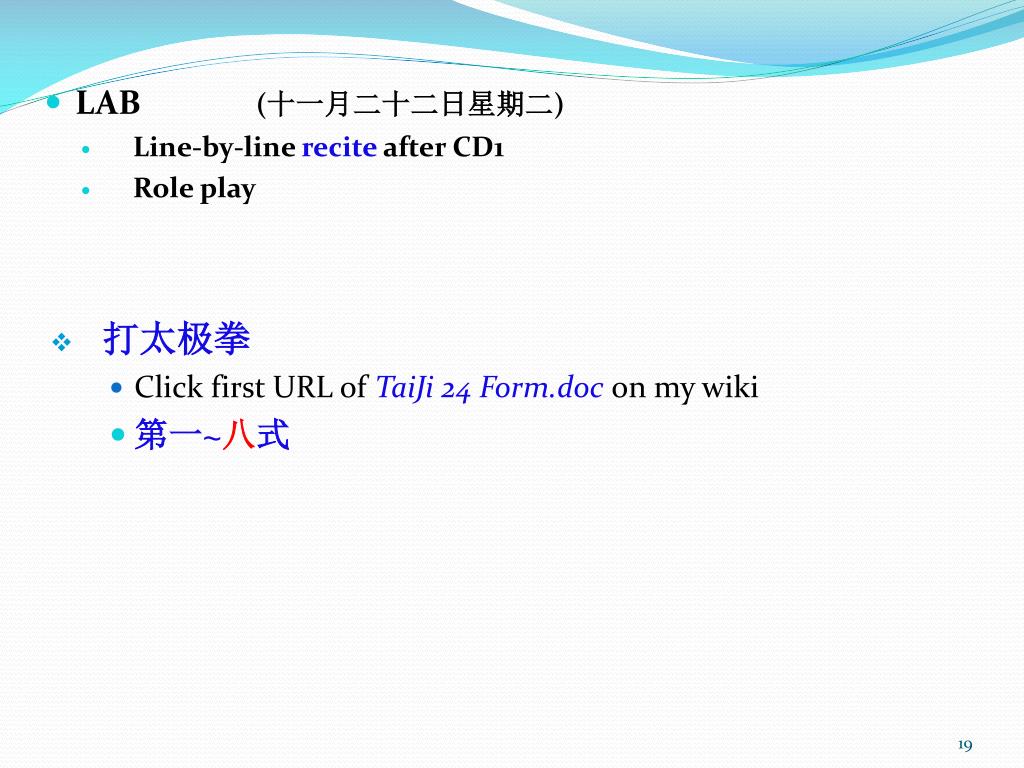 LAB (十一月二十二日星期二)

Line-by-line recite after CD1

Role play

打太极拳

Click first URL of TaiJi 24 Form.doc on my wiki

第一~八式

19